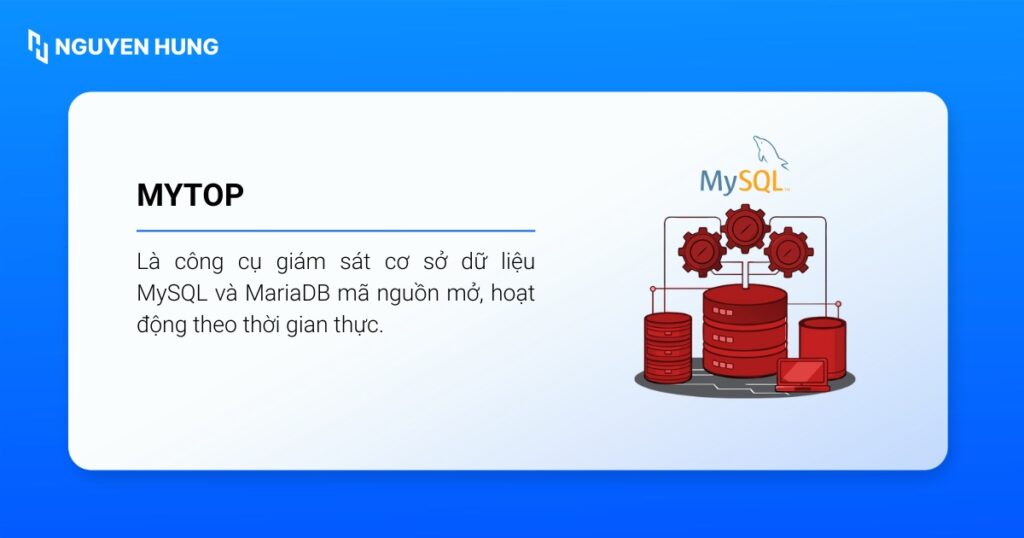 NGUYEN HUNG

MYTOP

Là công cụ giám sát cơ sở dữ liệu MySQL và MariaDB mã nguồn mở, hoạt động theo thời gian thực.

MySQL